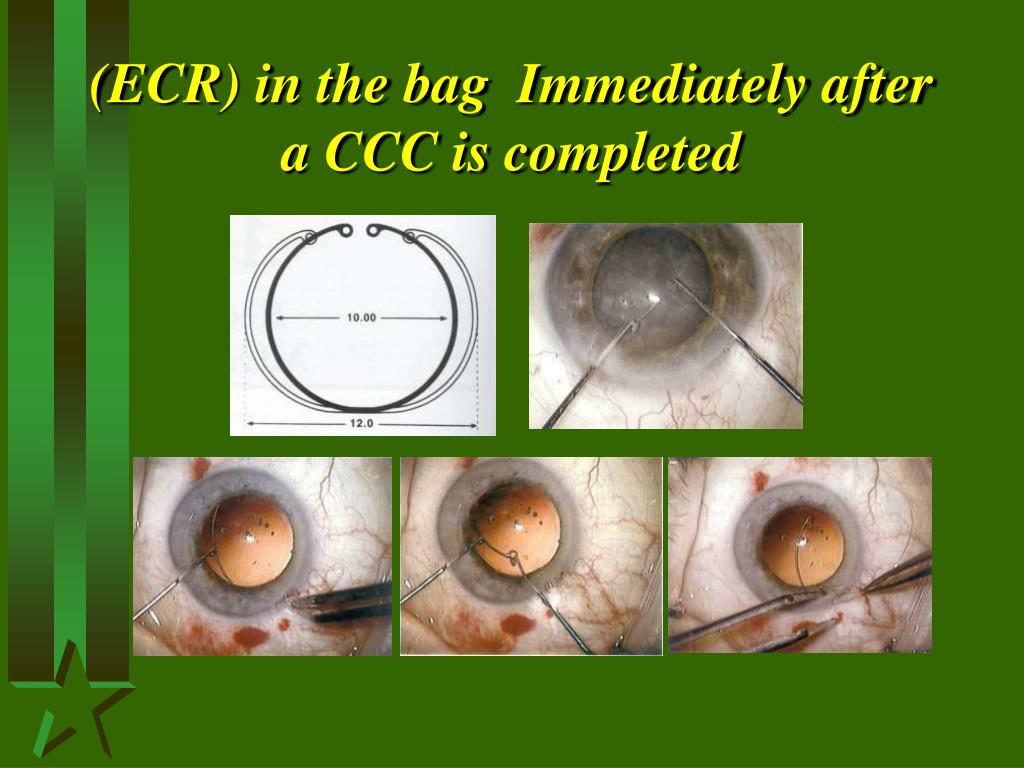 (ECR) in the bag Immediately after a CCC is completed

10.00

12.0